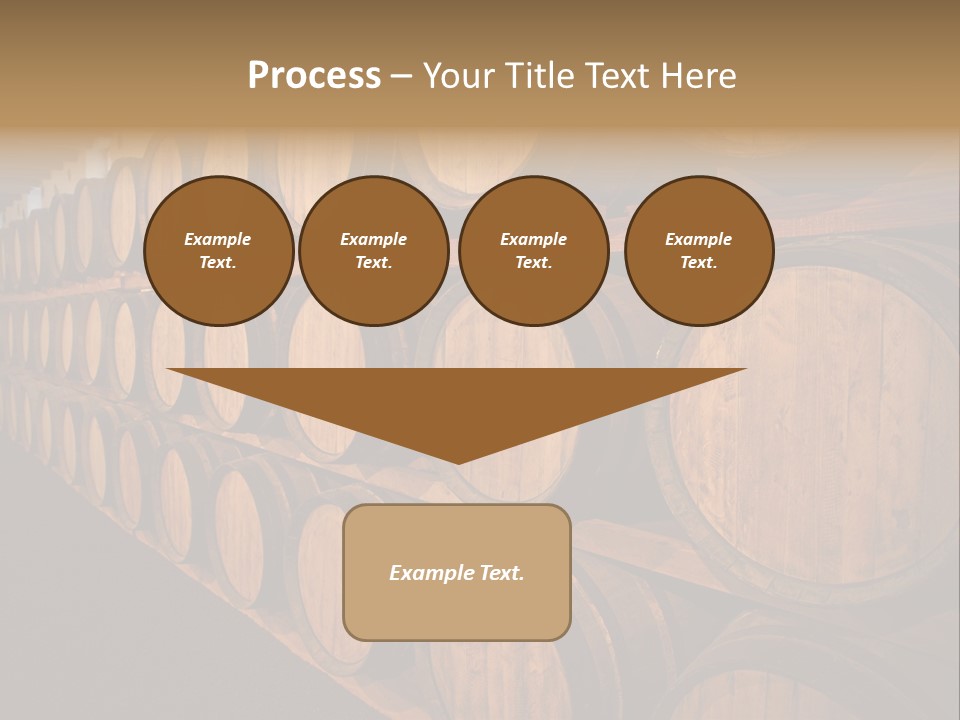 Process – Your Title Text Here

Example Text.

Example Text.

Example Text.

Example Text.

Example Text.